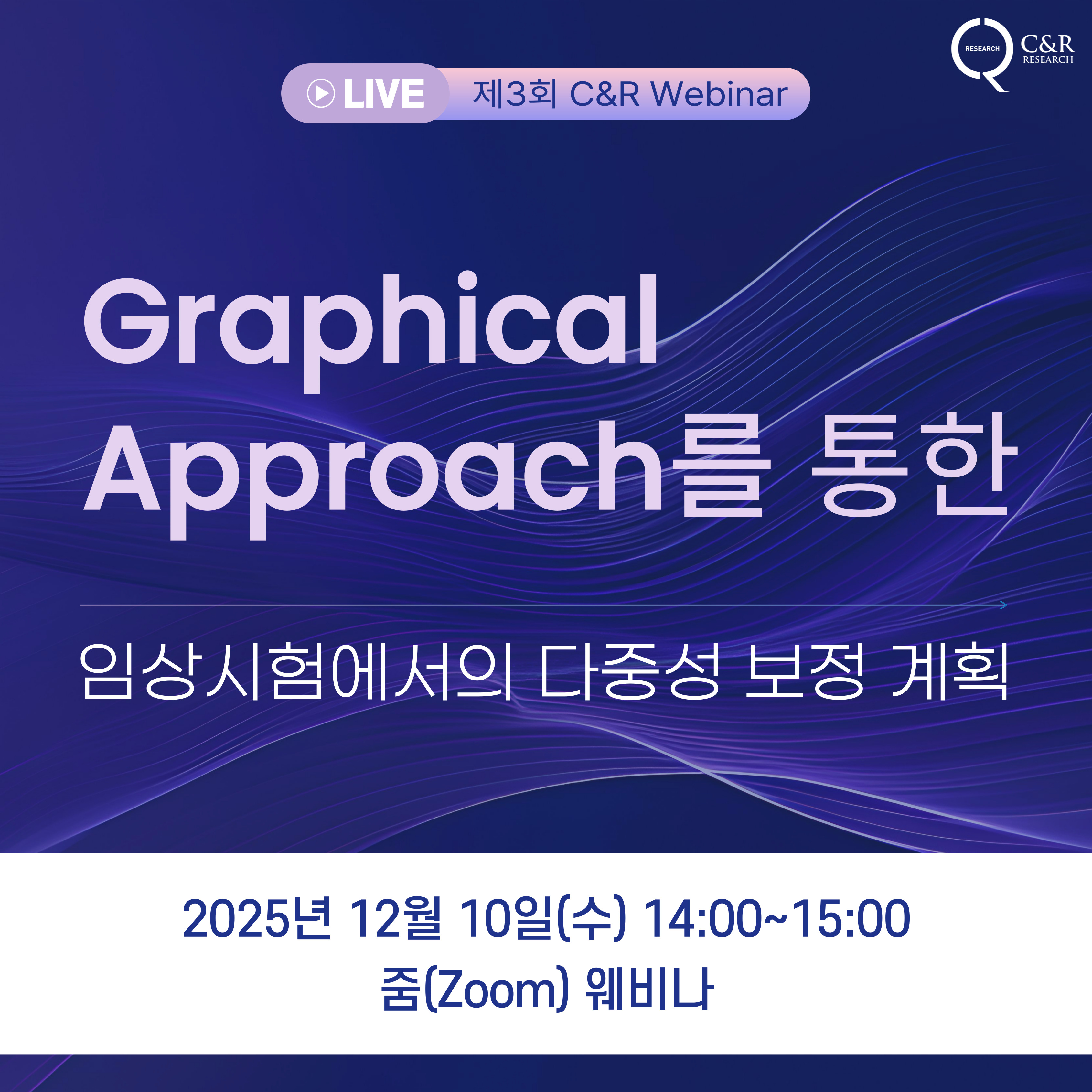 RESEARCH C&R RESEARCH

LIVE 제3회 C&R Webinar

Graphical Approach를 통한

임상시험에서의 다중성 보정 계획

2025년 12월 10일(수) 14:00~15:00
줌(Zoom) 웨비나